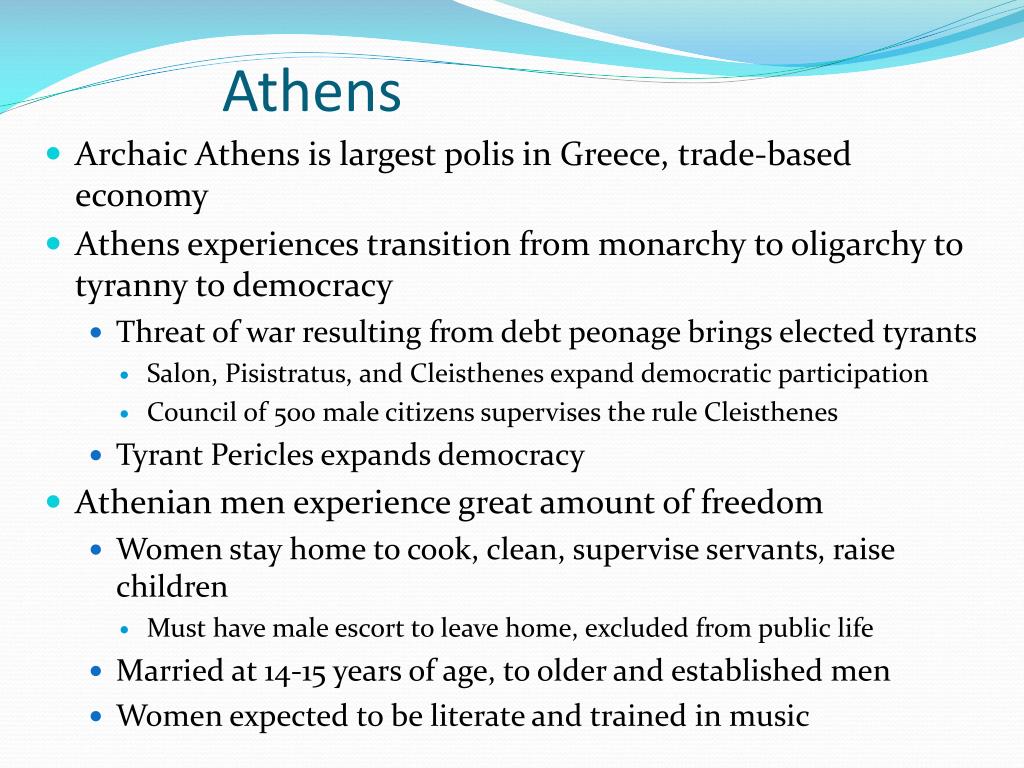 Athens

- Archaic Athens is largest polis in Greece, trade-based economy
- Athens experiences transition from monarchy to oligarchy to tyranny to democracy
  - Threat of war resulting from debt peonage brings elected tyrants
    - Salon, Pisistratus, and Cleisthenes expand democratic participation
    - Council of 500 male citizens supervises the rule Cleisthenes
  - Tyrant Pericles expands democracy
- Athenian men experience great amount of freedom
  - Women stay home to cook, clean, supervise servants, raise children
    - Must have male escort to leave home, excluded from public life
  - Married at 14-15 years of age, to older and established men
  - Women expected to be literate and trained in music